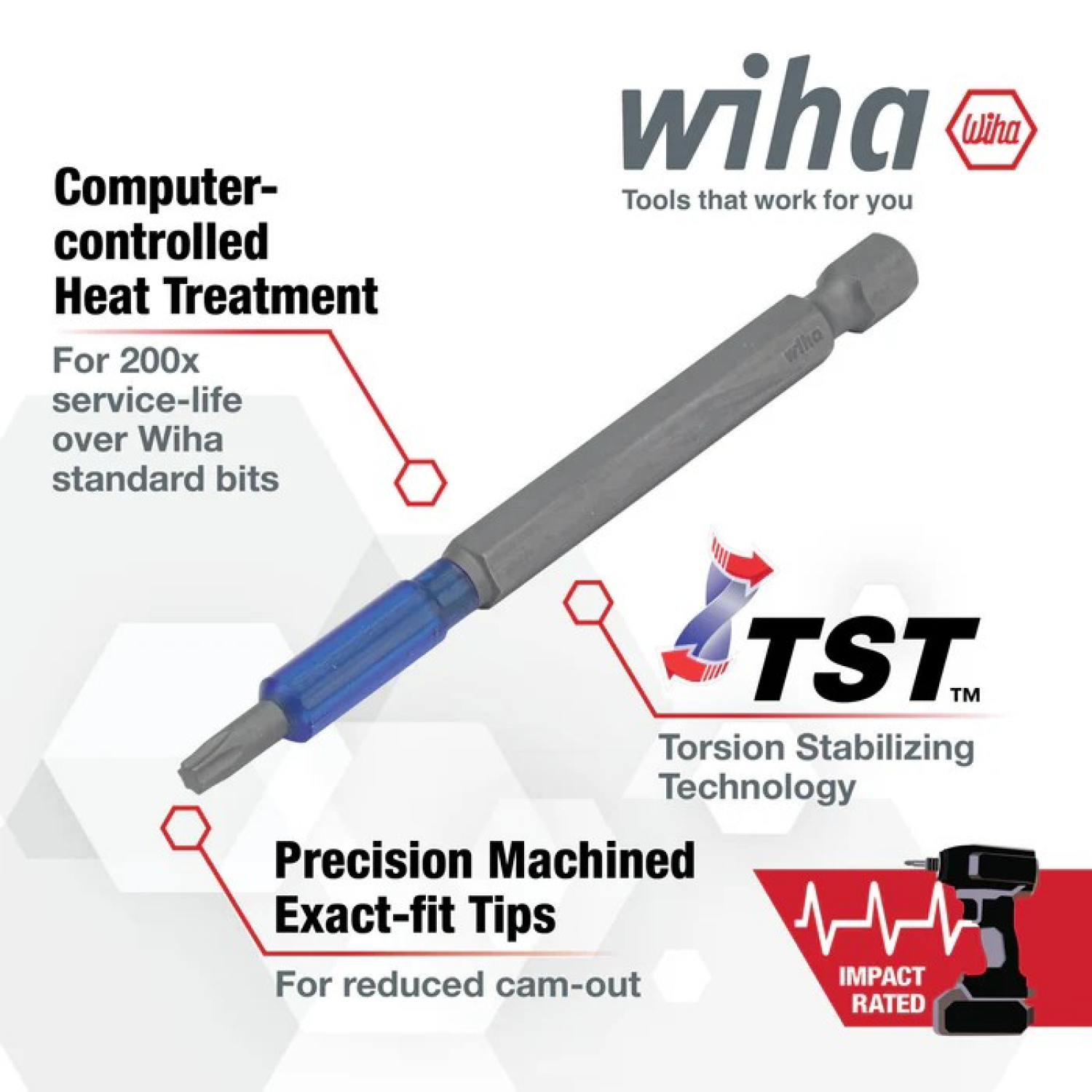 wiha
Wiha
Tools that work for you

Computer-controlled Heat Treatment

For 200x service-life over Wiha standard bits

wiha

TST™

Torsion Stabilizing Technology

Precision Machined Exact-fit Tips

For reduced cam-out

IMPACT RATED